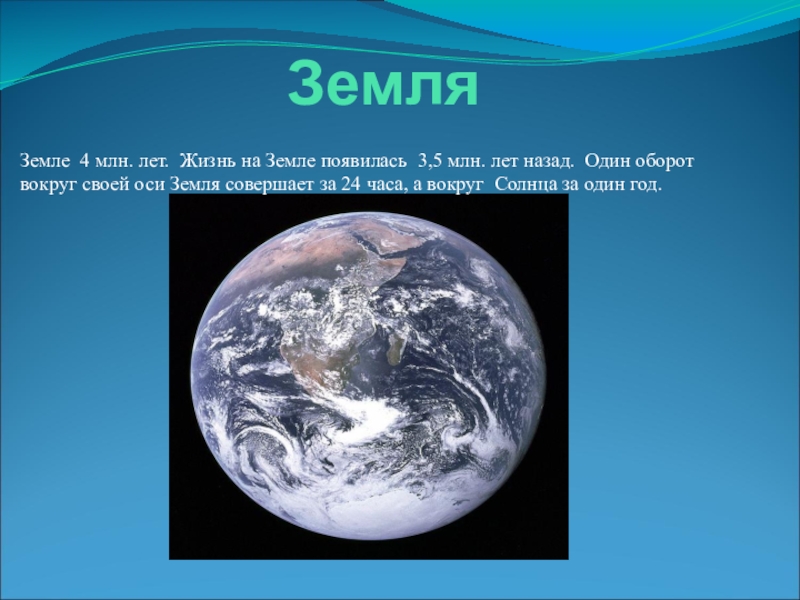 Земля

Земле 4 млн. лет. Жизнь на Земле появилась 3,5 млн. лет назад. Один оборот вокруг своей оси Земля совершает за 24 часа, а вокруг Солнца за один год.